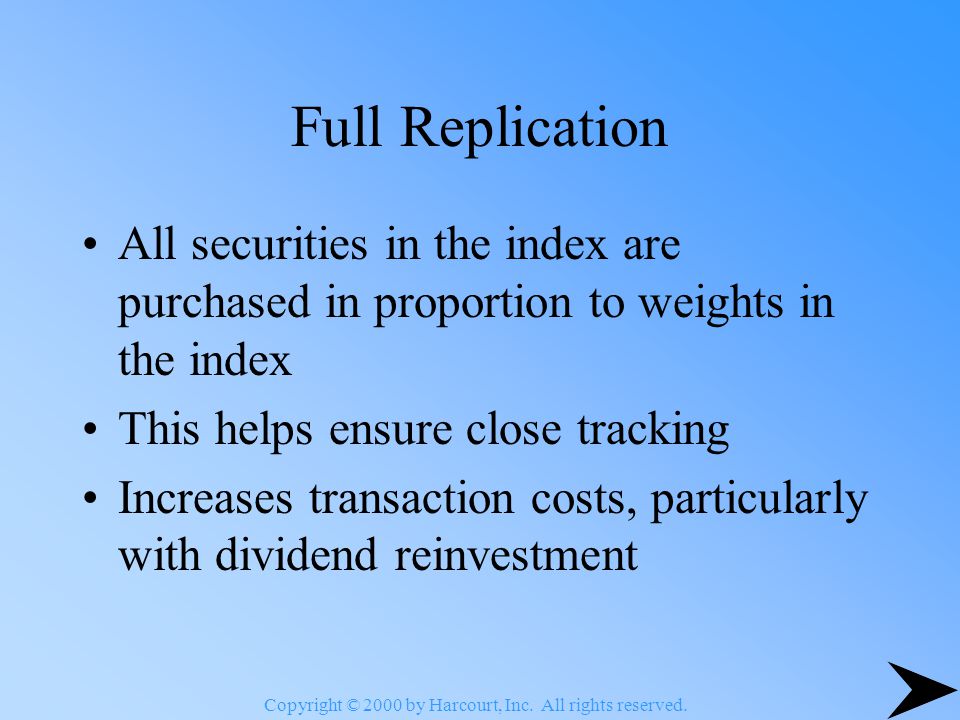 Full Replication

• All securities in the index are purchased in proportion to weights in the index

• This helps ensure close tracking

• Increases transaction costs, particularly with dividend reinvestment

Copyright © 2000 by Harcourt, Inc. All rights reserved.